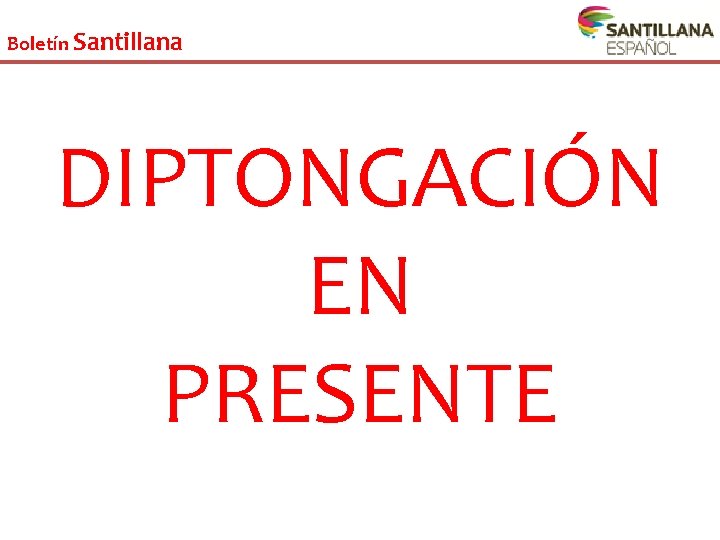 Boletín Santillana

SANTILLANA ESPAÑOL

DIPTONGACIÓN EN PRESENTE